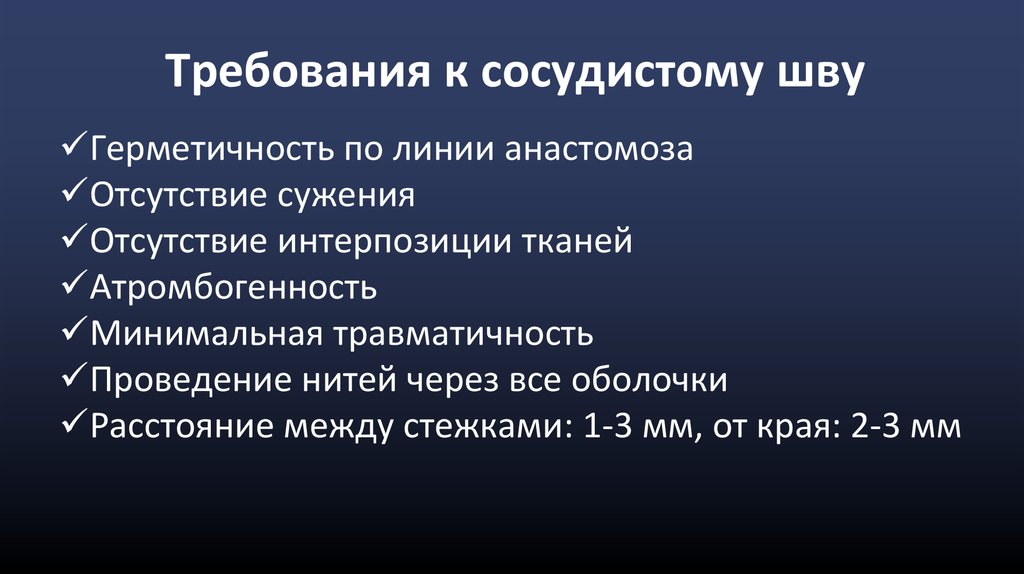 Требования к сосудистому шву

✓Герметичность по линии анастомоза
✓Отсутствие сужения
✓Отсутствие интерпозиции тканей
✓Атромбогенность
✓Минимальная травматичность
✓Проведение нитей через все оболочки
✓Расстояние между стежками: 1-3 мм, от края: 2-3 мм